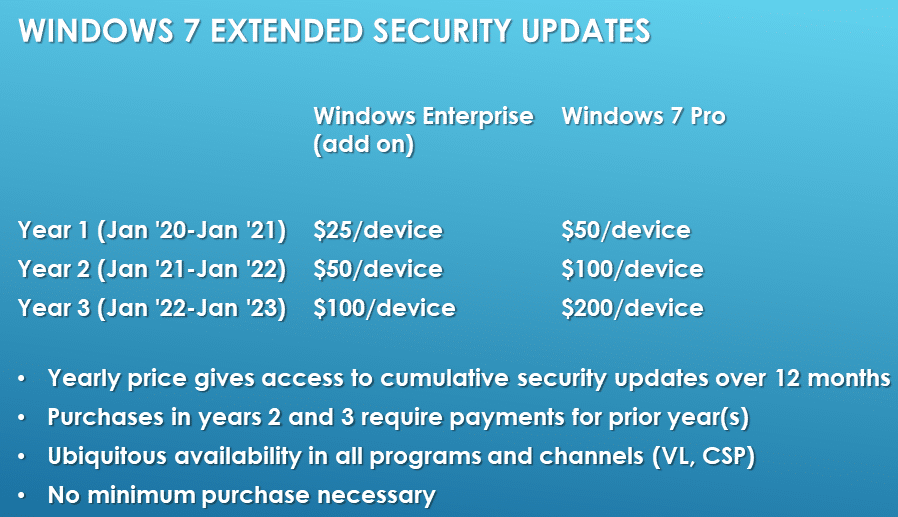 WINDOWS 7 EXTENDED SECURITY UPDATES

| | Windows Enterprise (add on) | Windows 7 Pro |
|---|---|---|
| Year 1 (Jan '20-Jan '21) | \$25/device | \$50/device |
| Year 2 (Jan '21-Jan '22) | \$50/device | \$100/device |
| Year 3 (Jan '22-Jan '23) | \$100/device | \$200/device |

• Yearly price gives access to cumulative security updates over 12 months
• Purchases in years 2 and 3 require payments for prior year(s)
• Ubiquitous availability in all programs and channels (VL, CSP)
• No minimum purchase necessary